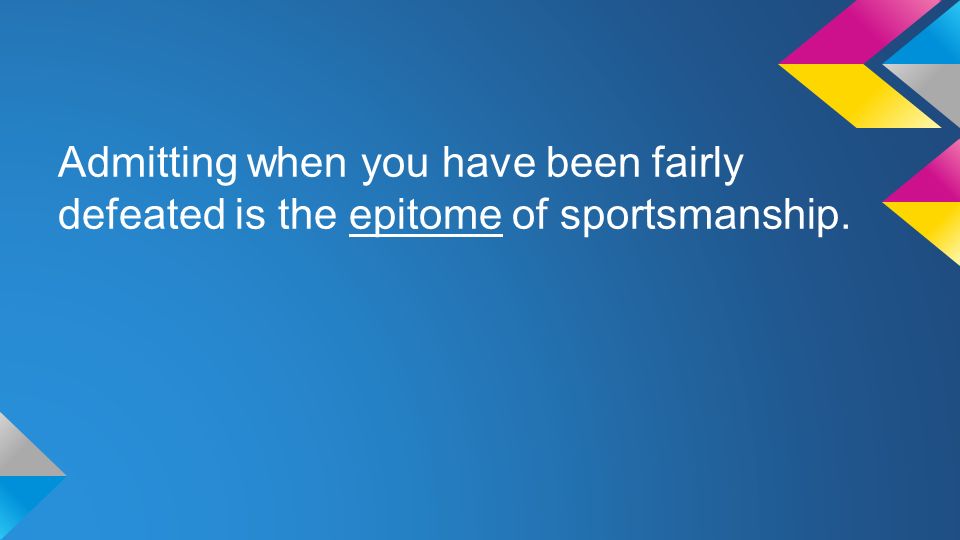 Admitting when you have been fairly defeated is the epitome of sportsmanship.